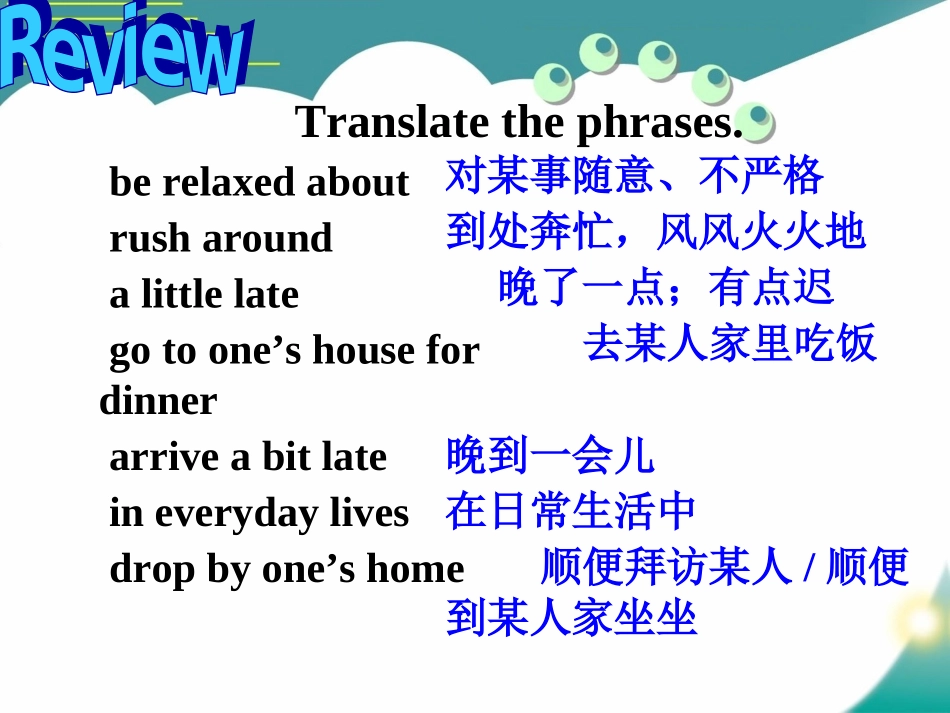 Review

Translate the phrases.

be relaxed about 对某事随意、不严格

rush around 到处奔忙，风风火火地

a little late 晚了一点；有点迟

go to one’s house for dinner 去某人家里吃饭

arrive a bit late 晚到一会儿

in everyday lives 在日常生活中

drop by one’s home 顺便拜访某人 / 顺便到某人家坐坐